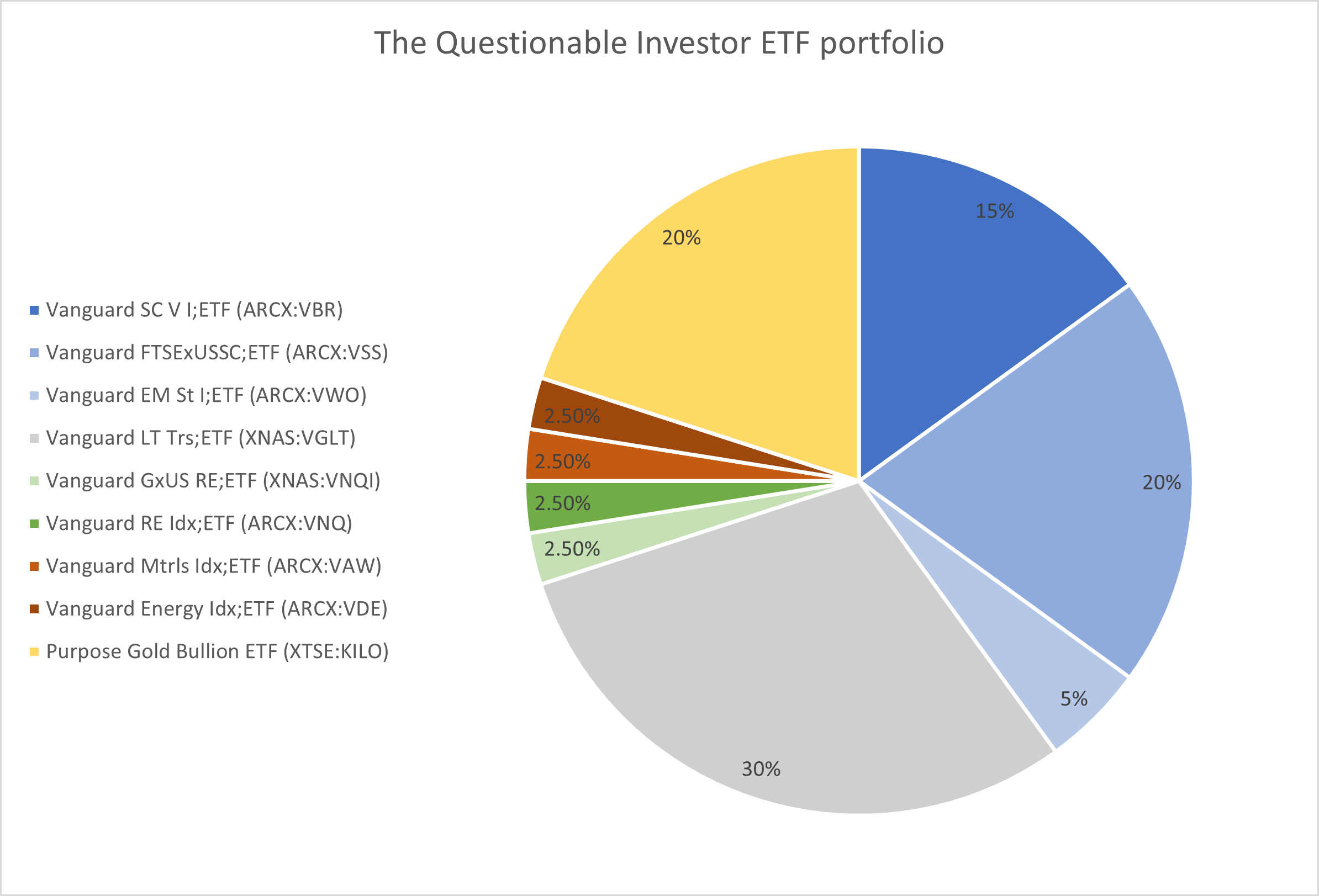 The Questionable Investor ETF portfolio

Vanguard SC V I;ETF (ARCX:VBR)
Vanguard FTSExUSSC;ETF (ARCX:VSS)
Vanguard EM St I;ETF (ARCX:VWO)
Vanguard LT Trs;ETF (XNAS:VGLT)
Vanguard GxUS RE;ETF (XNAS:VNQI)
Vanguard RE Idx;ETF (ARCX:VNQ)
Vanguard Mtrls Idx;ETF (ARCX:VAW)
Vanguard Energy Idx;ETF (ARCX:VDE)
Purpose Gold Bullion ETF (XTSE:KILO)

15%
20%
5%
30%
2.50%
2.50%
2.50%
2.50%
20%